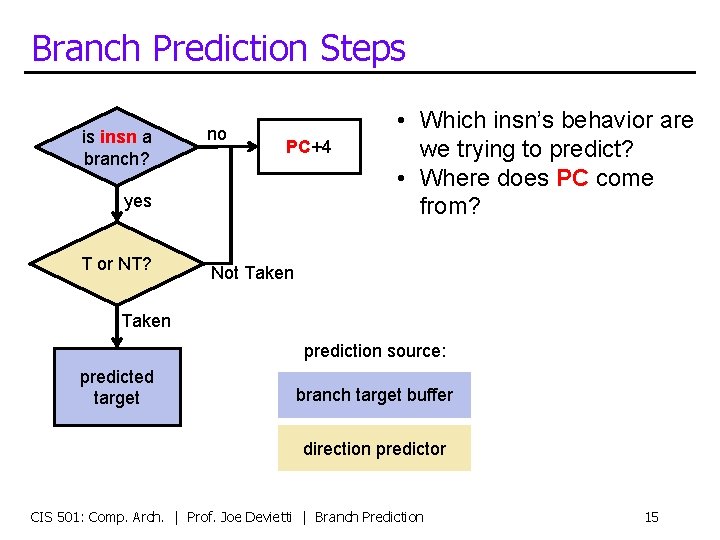 Branch Prediction Steps

is insn a branch?

no

PC+4

yes

T or NT?

Not Taken

Taken

predicted target

• Which insn's behavior are we trying to predict?
• Where does PC come from?

prediction source:

branch target buffer

direction predictor

CIS 501: Comp. Arch. | Prof. Joe Devietti | Branch Prediction

15